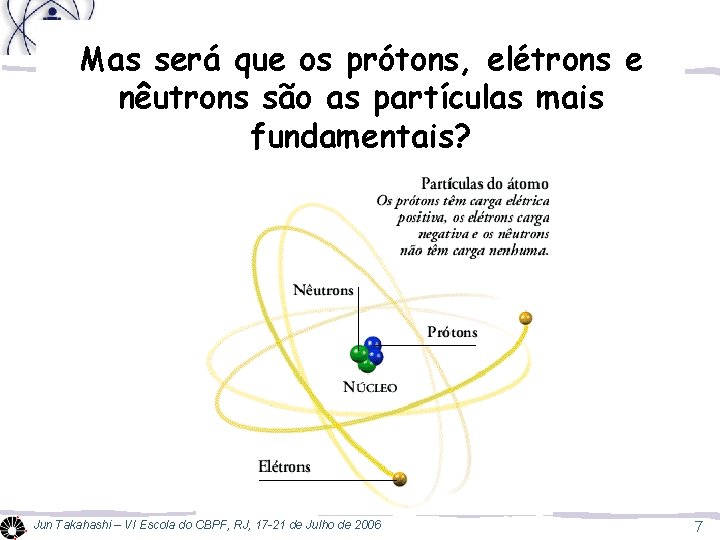 Mas será que os prótons, elétrons e nêutrons são as partículas mais fundamentais?

Partículas do átomo
Os prótons têm carga elétrica positiva, os elétrons carga negativa e os nêutrons não têm carga nenhuma.

Nêutrons

Prótons

NÚCLEO

Elétrons

Jun Takahashi – VI Escola do CBPF, RJ, 17-21 de Julho de 2006

7